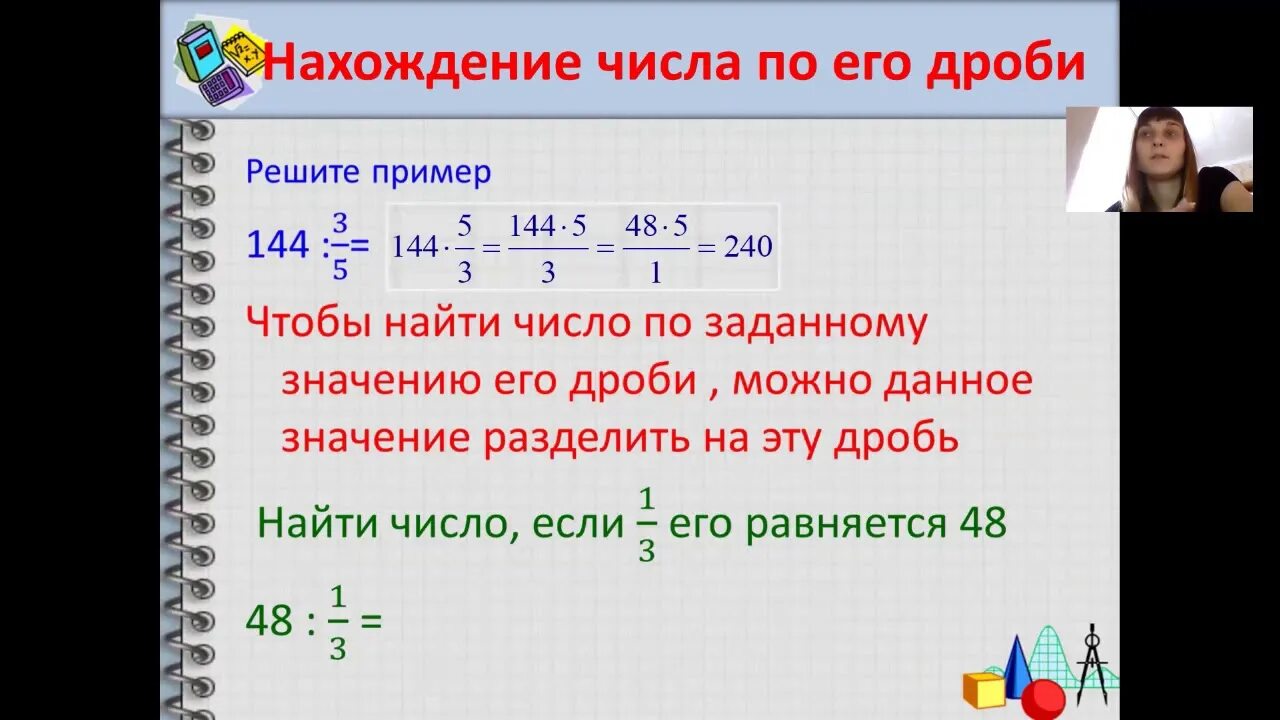 Нахождение числа по его дроби

Решите пример

$144 : \frac{3}{5} =$ $144 \cdot \frac{5}{3} = \frac{144 \cdot 5}{3} = \frac{48 \cdot 5}{1} = 240$

Чтобы найти число по заданному значению его дроби , можно данное значение разделить на эту дробь

Найти число, если $\frac{1}{3}$ его равняется 48

$48 : \frac{1}{3} =$